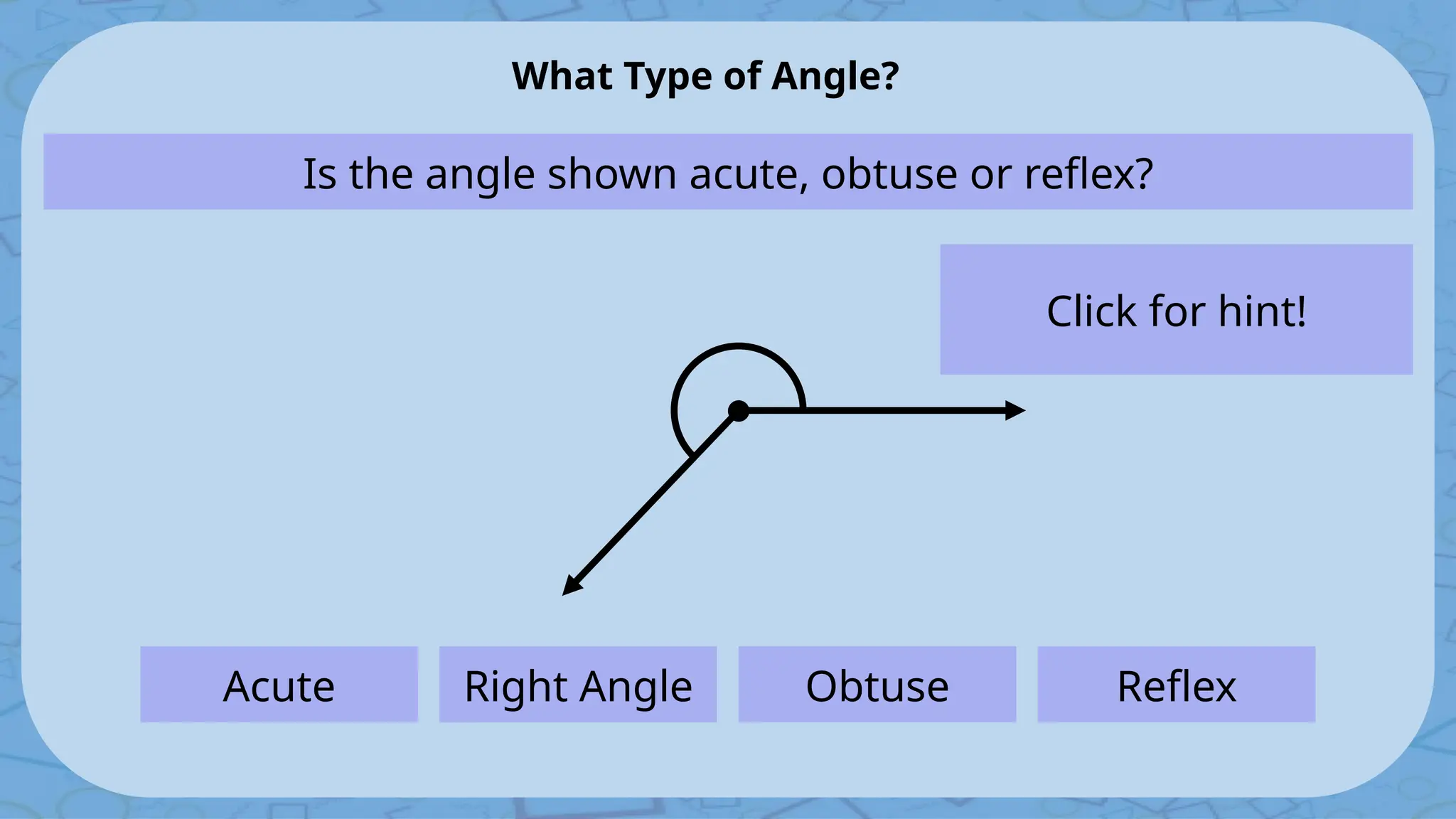 What Type of Angle?

Is the angle shown acute, obtuse or reflex?

Click for hint!

Acute

Right Angle

Obtuse

Reflex